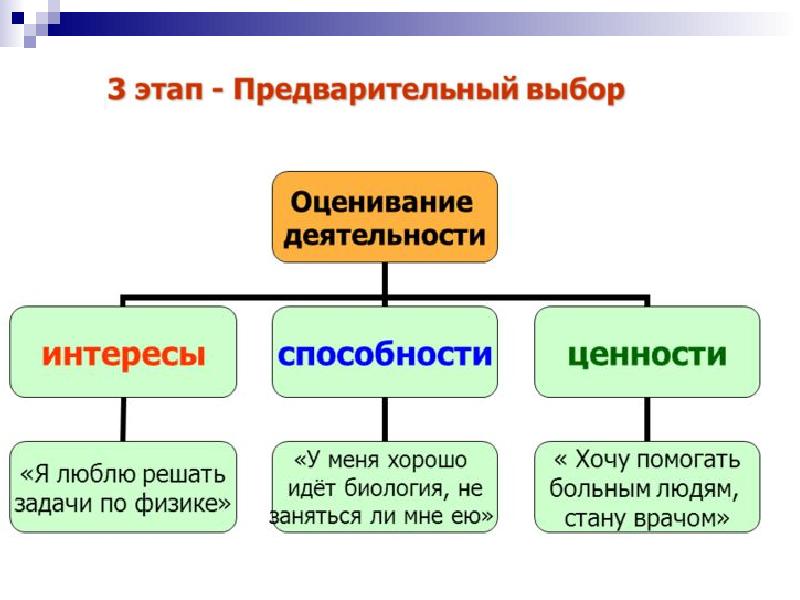 3 этап - Предварительный выбор

Оценивание деятельности

интересы

способности

ценности

«Я люблю решать задачи по физике»

«У меня хорошо идёт биология, не заняться ли мне ею»

« Хочу помогать больным людям, стану врачом»